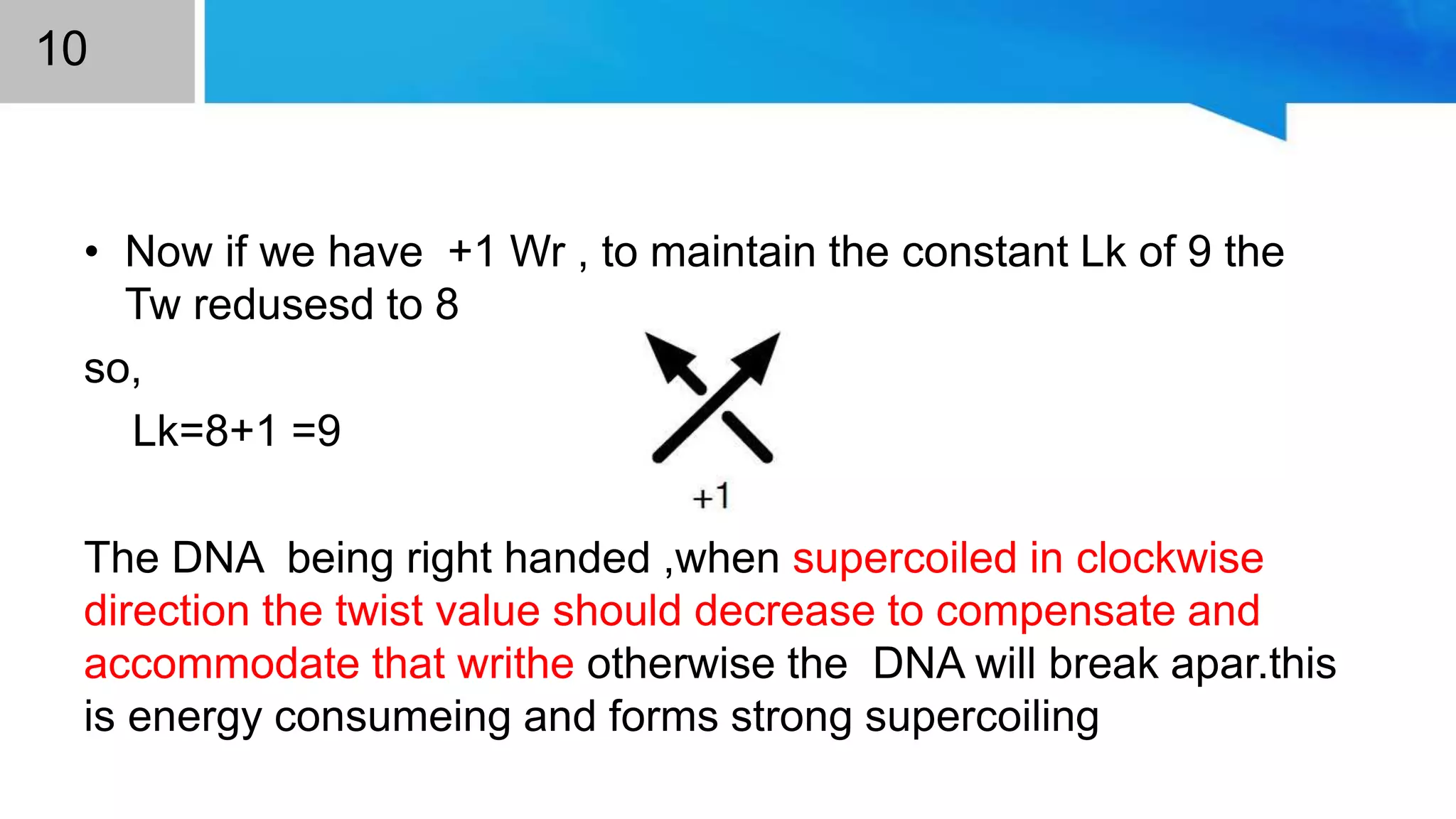 10

• Now if we have +1 Wr , to maintain the constant Lk of 9 the Tw redusesd to 8

so,

Lk=8+1 =9

+1

The DNA being right handed ,when supercoiled in clockwise direction the twist value should decrease to compensate and accommodate that writhe otherwise the DNA will break apar.this is energy consumeing and forms strong supercoiling